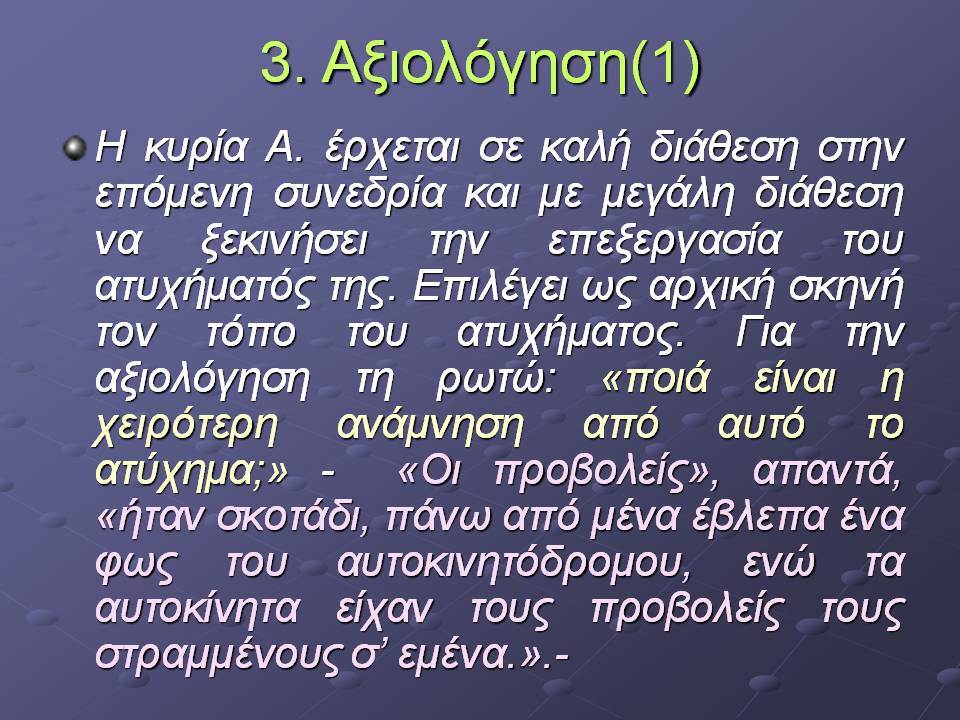 3. Αξιολόγηση(1)

Η κυρία Α. έρχεται σε καλή διάθεση στην επόμενη συνεδρία και με μεγάλη διάθεση να ξεκινήσει την επεξεργασία του ατυχήματός της. Επιλέγει ως αρχική σκηνή τον τόπο του ατυχήματος. Για την αξιολόγηση τη ρωτώ: «ποιά είναι η χειρότερη ανάμνηση από αυτό το ατύχημα;» - «Οι προβολείς», απαντά, «ήταν σκοτάδι, πάνω από μένα έβλεπα ένα φως του αυτοκινητόδρομου, ενώ τα αυτοκίνητα είχαν τους προβολείς τους στραμμένους σ' εμένα.».-